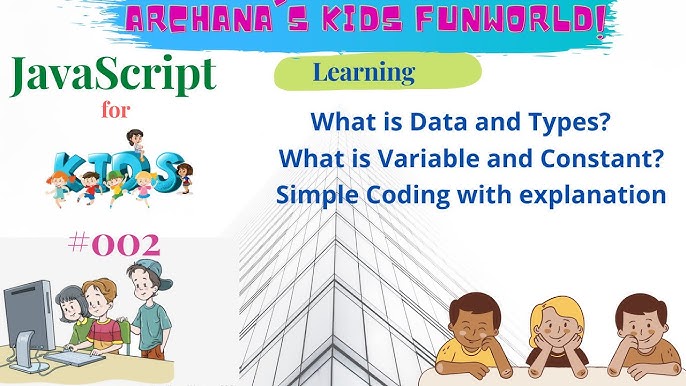 ARCHANA'S KIDS FUNWORLD!

JavaScript
for
KIDS

#002

Learning

What is Data and Types?
What is Variable and Constant?
Simple Coding with explanation